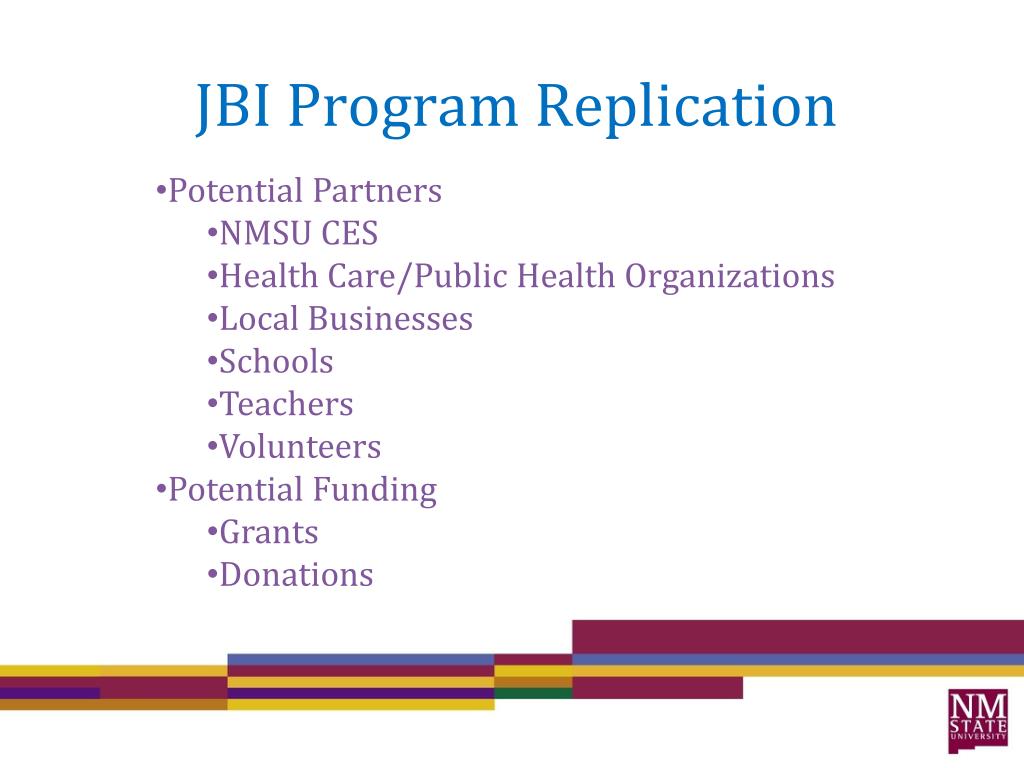 JBI Program Replication

•Potential Partners
•NMSU CES
•Health Care/Public Health Organizations
•Local Businesses
•Schools
•Teachers
•Volunteers
•Potential Funding
•Grants
•Donations

NM STATE UNIVERSITY